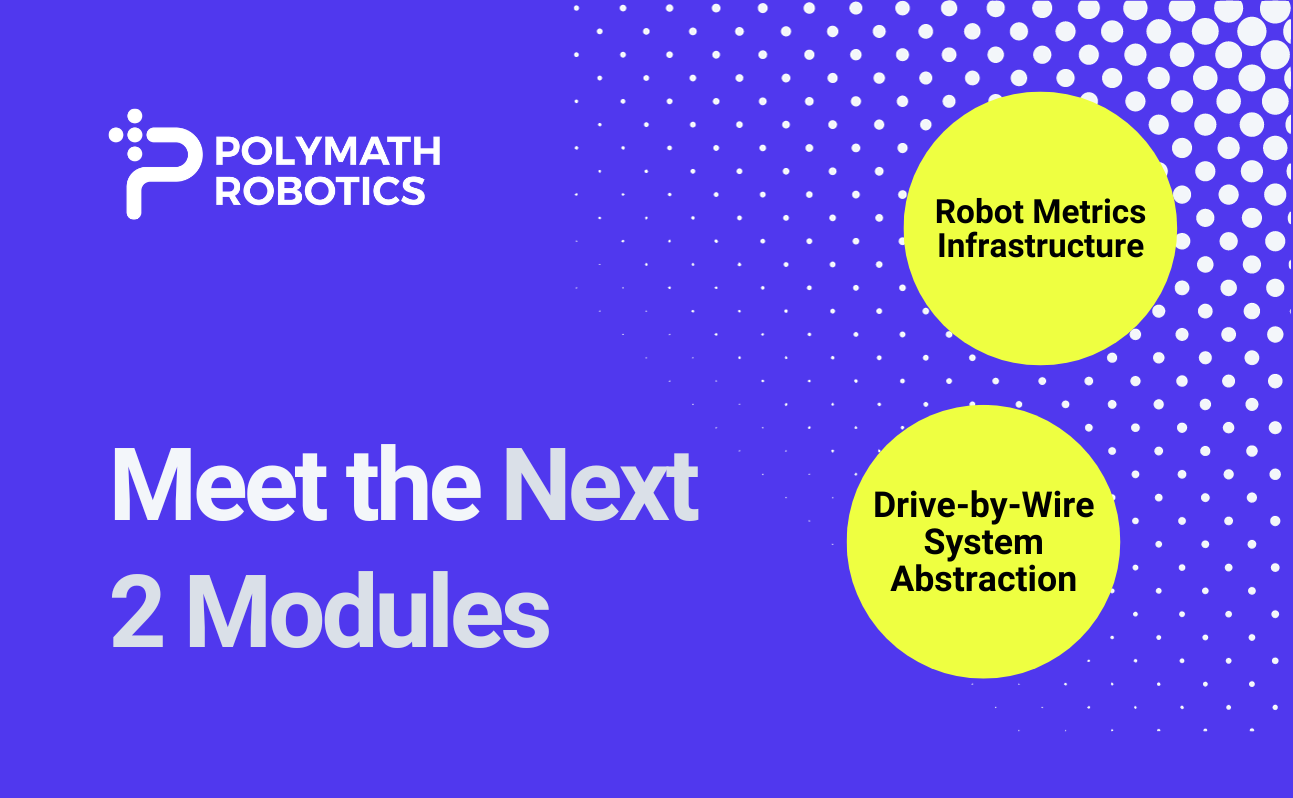 POLYMATH ROBOTICS

Meet the Next 2 Modules

Robot Metrics Infrastructure

Drive-by-Wire System Abstraction